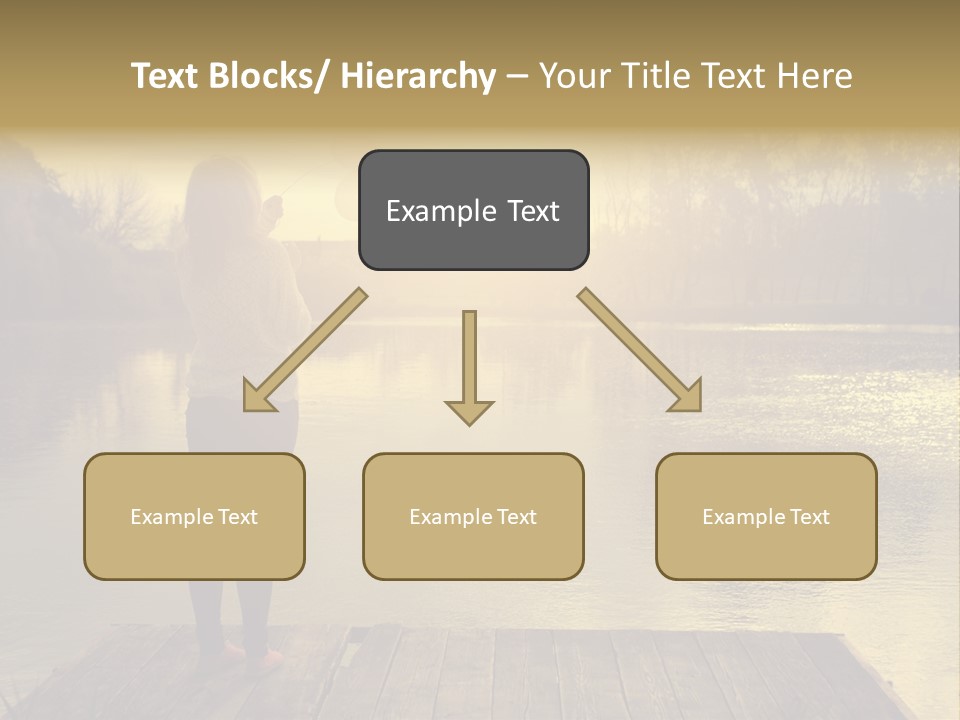 Text Blocks/ Hierarchy – Your Title Text Here

Example Text

Example Text

Example Text

Example Text